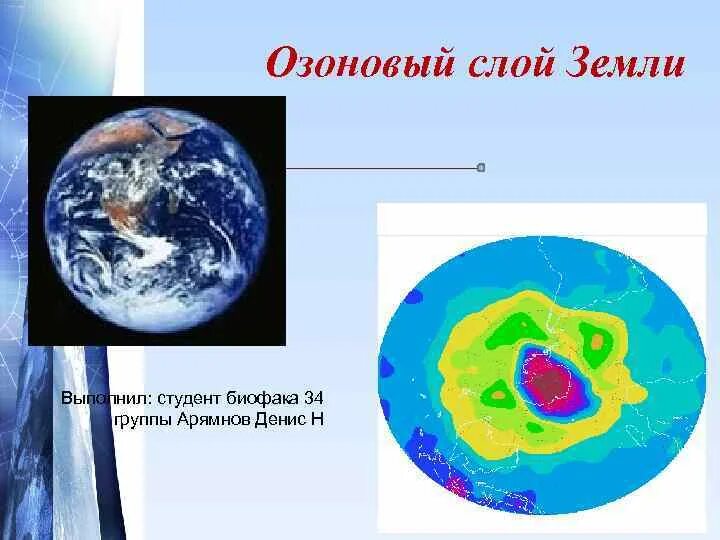 Озоновый слой Земли

Выполнил: студент биофака 34 группы Арямнов Денис Н